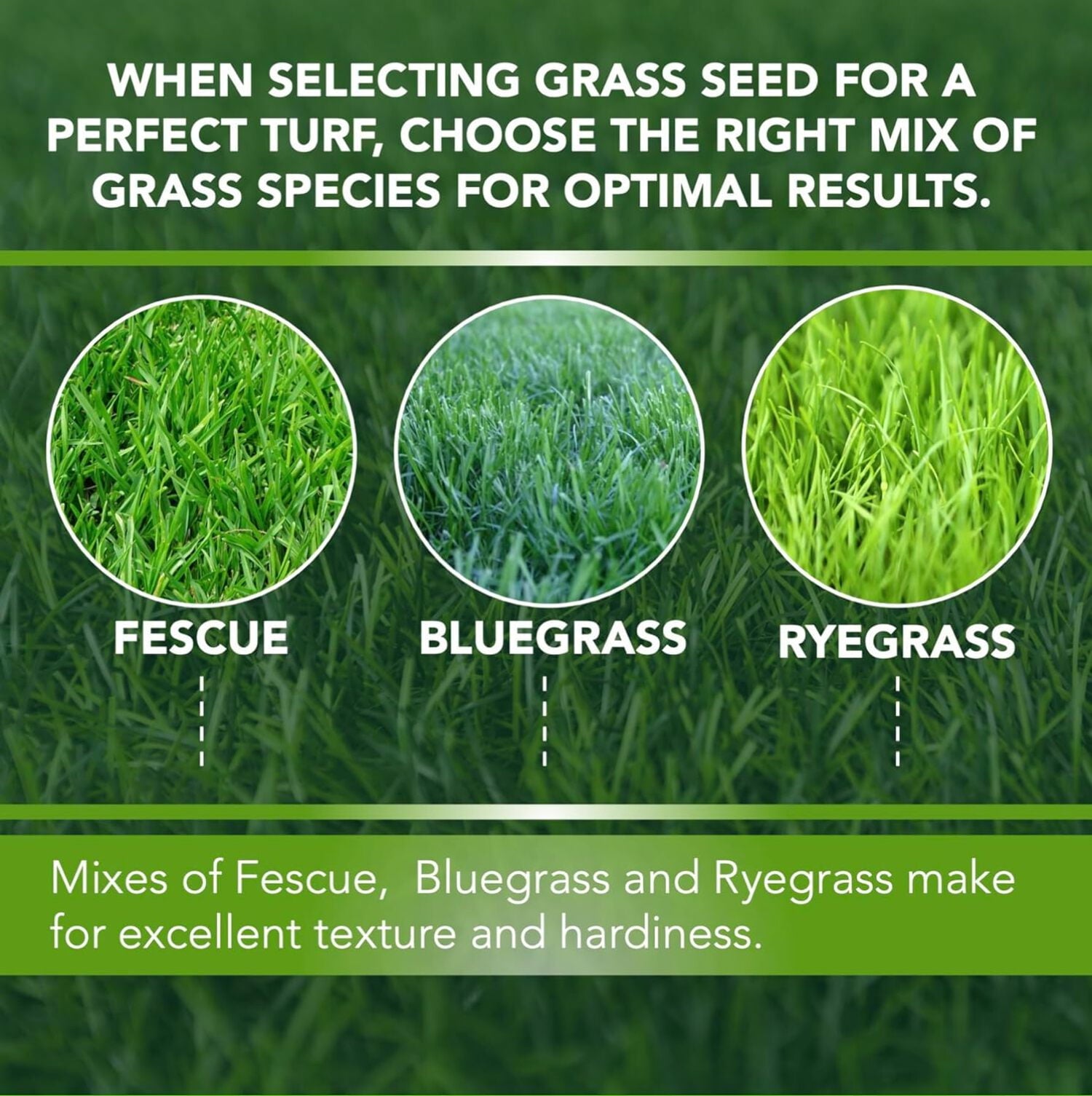 WHEN SELECTING GRASS SEED FOR A PERFECT TURF, CHOOSE THE RIGHT MIX OF GRASS SPECIES FOR OPTIMAL RESULTS.

FESCUE

BLUEGRASS

RYEGRASS

Mixes of Fescue,  Bluegrass and Ryegrass make for excellent texture and hardiness.